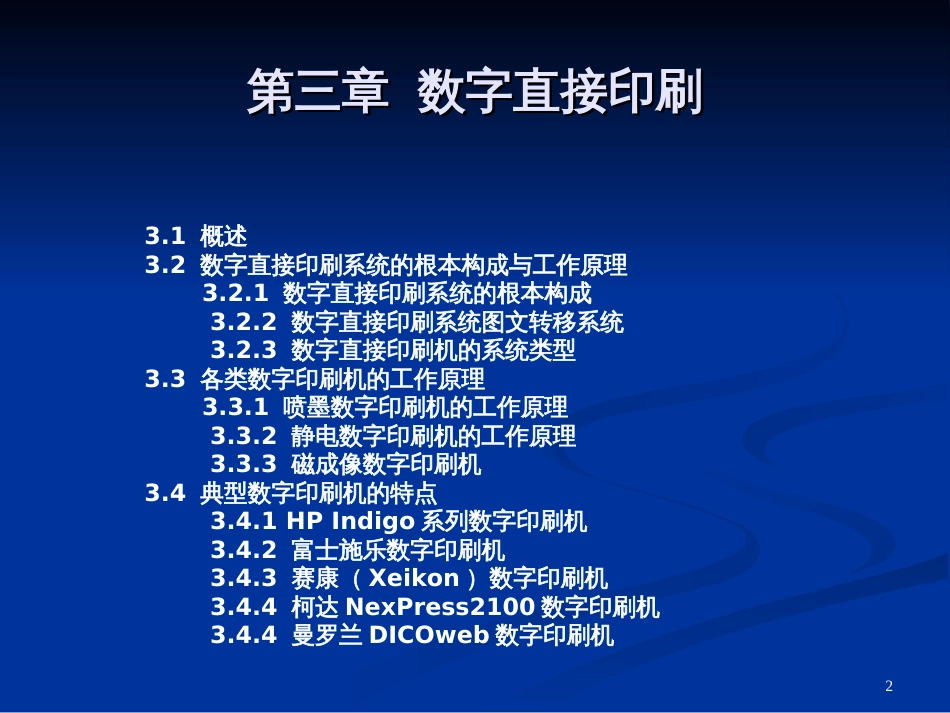 第三章 数字直接印刷

3.1 概述
3.2 数字直接印刷系统的根本构成与工作原理
3.2.1 数字直接印刷系统的根本构成
3.2.2 数字直接印刷系统图文转移系统
3.2.3 数字直接印刷机的系统类型
3.3 各类数字印刷机的工作原理
3.3.1 喷墨数字印刷机的工作原理
3.3.2 静电数字印刷机的工作原理
3.3.3 磁成像数字印刷机
3.4 典型数字印刷机的特点
3.4.1 HP Indigo 系列数字印刷机
3.4.2 富士施乐数字印刷机
3.4.3 赛康（Xeikon）数字印刷机
3.4.4 柯达 NexPress2100 数字印刷机
3.4.4 曼罗兰 DICOweb 数字印刷机

2